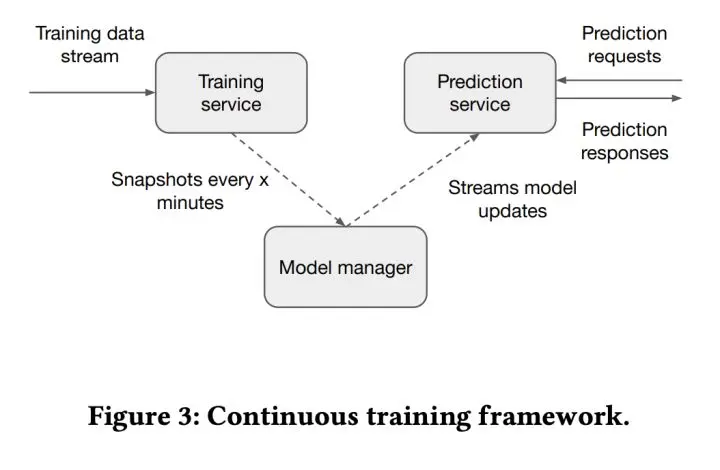 Training data stream

Training service

Prediction service

Prediction requests

Prediction responses

Snapshots every x minutes

Streams model updates

Model manager

Figure 3: Continuous training framework.